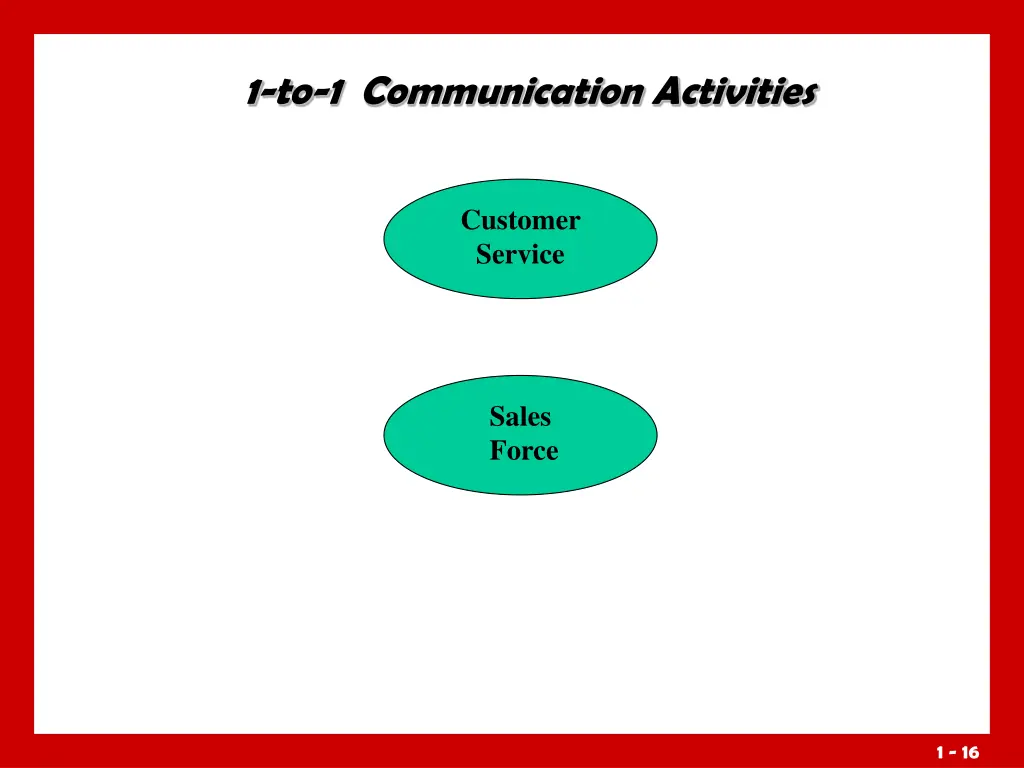 1-to-1 Communication Activities

Customer Service

Sales Force

1 - 16